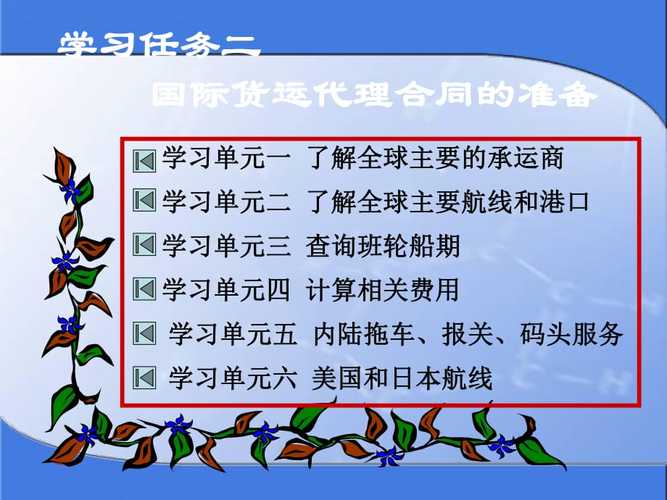 学习任务二

国际货运代理合同的准备

学习单元一 了解全球主要的承运商

学习单元二 了解全球主要航线和港口

学习单元三 查询班轮船期

学习单元四 计算相关费用

学习单元五 内陆拖车、报关、码头服务

学习单元六 美国和日本航线